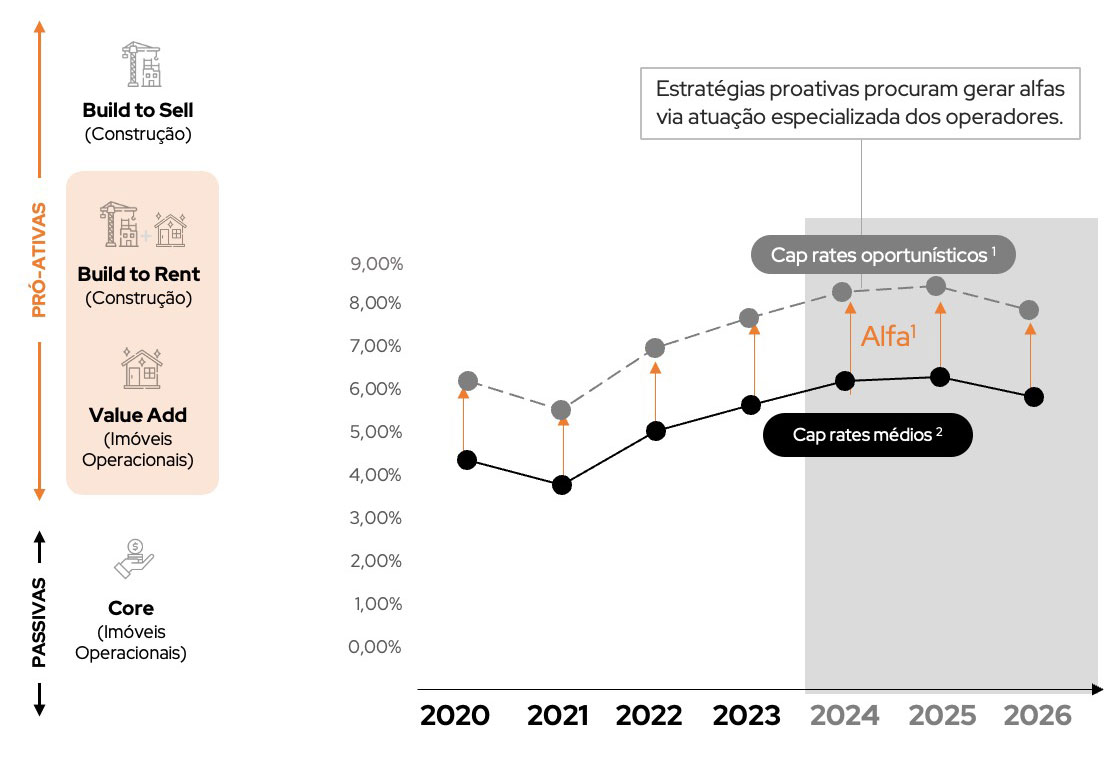 PRÓ-ATIVAS

Build to Sell
(Construção)

Build to Rent
(Construção)

Value Add
(Imóveis Operacionais)

PASSIVAS

Core
(Imóveis Operacionais)

Estratégias proativas procuram gerar alfas via atuação especializada dos operadores.

Cap rates oportunísticos $^1$

Alfa$^1$

Cap rates médios $^2$

9,00%
8,00%
7,00%
6,00%
5,00%
4,00%
3,00%
2,00%
1,00%
0,00%

2020 2021 2022 2023 2024 2025 2026